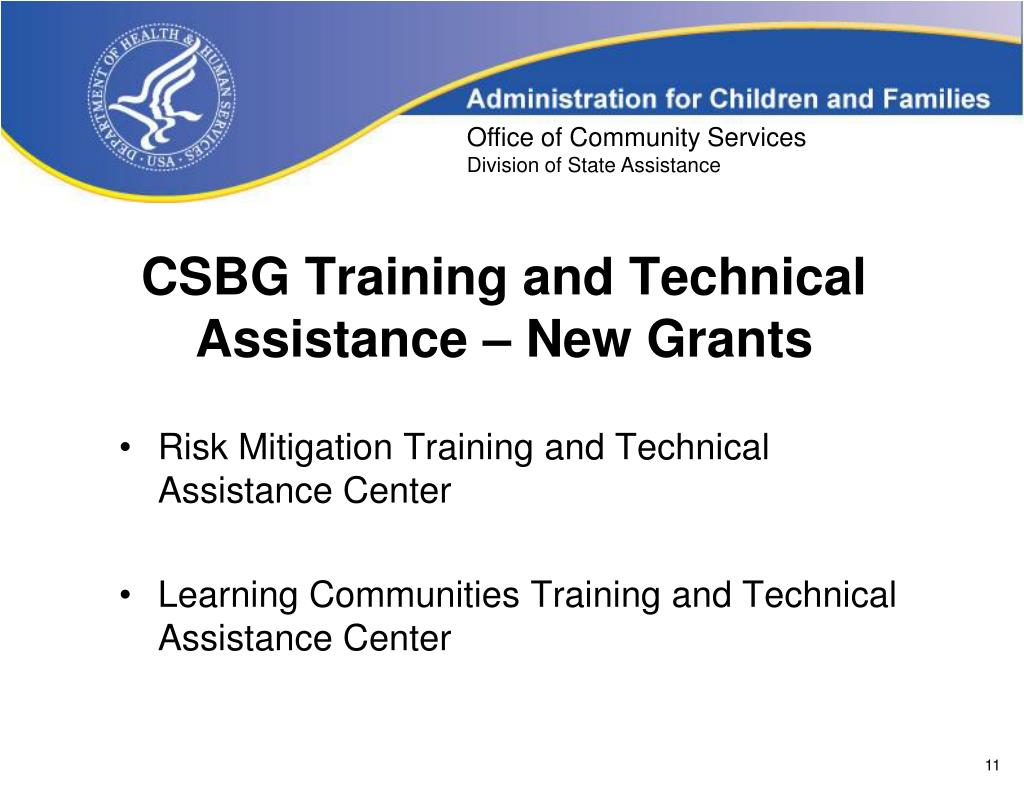 DEPARTMENT OF HEALTH & HUMAN SERVICES · USA ·

Administration for Children and Families

Office of Community Services
Division of State Assistance

CSBG Training and Technical Assistance – New Grants

• Risk Mitigation Training and Technical Assistance Center

• Learning Communities Training and Technical Assistance Center

11